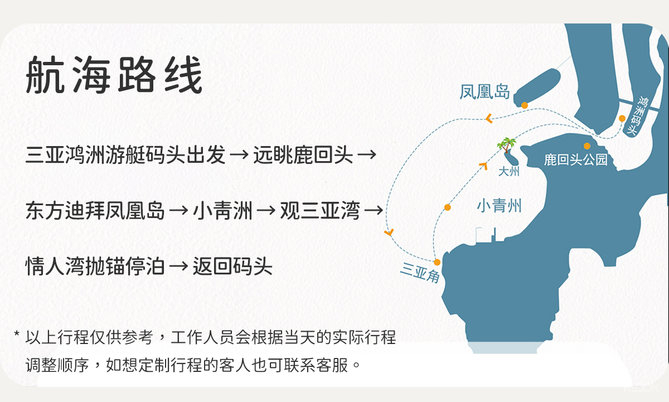 航海路线

三亚鸿洲游艇码头出发 → 远眺鹿回头 →

东方迪拜凤凰岛 → 小青洲 → 观三亚湾 →

情人湾抛锚停泊 → 返回码头

* 以上行程仅供参考，工作人员会根据当天的实际行程调整顺序，如想定制行程的客人也可联系客服。

凤凰岛

鸿洲码头

鹿回头公园

大州

小青州

三亚角